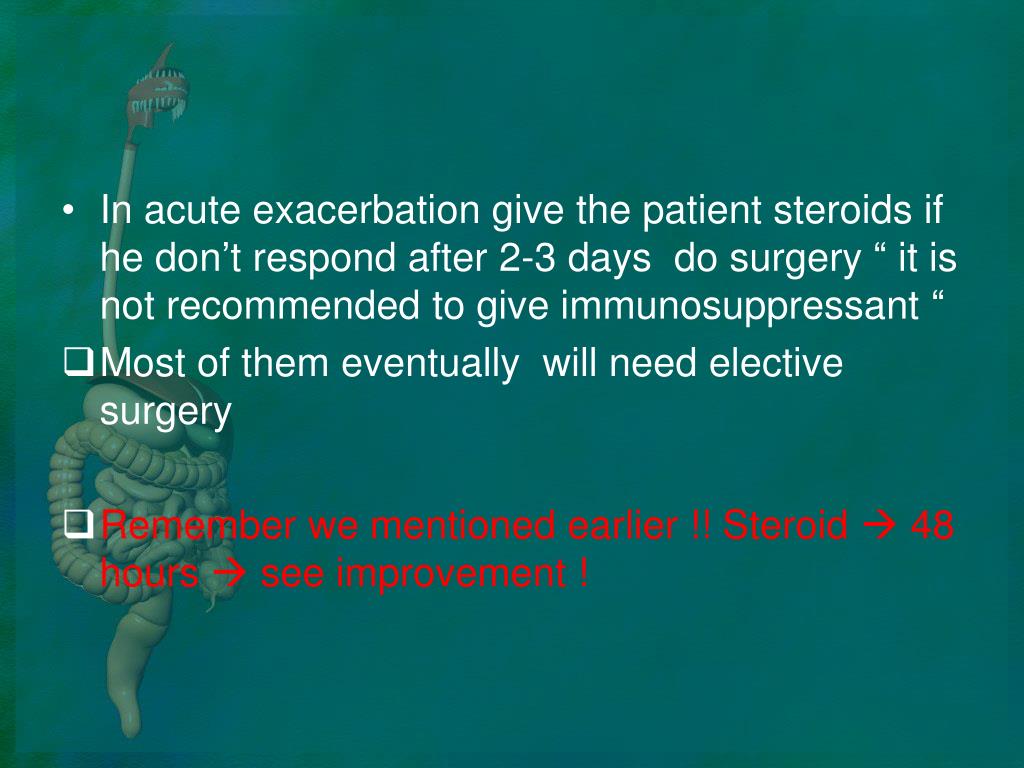 • In acute exacerbation give the patient steroids if he don’t respond after 2-3 days do surgery “ it is not recommended to give immunosuppressant “

❑ Most of them eventually will need elective surgery

❑ Remember we mentioned earlier !! Steroid → 48 hours → see improvement !